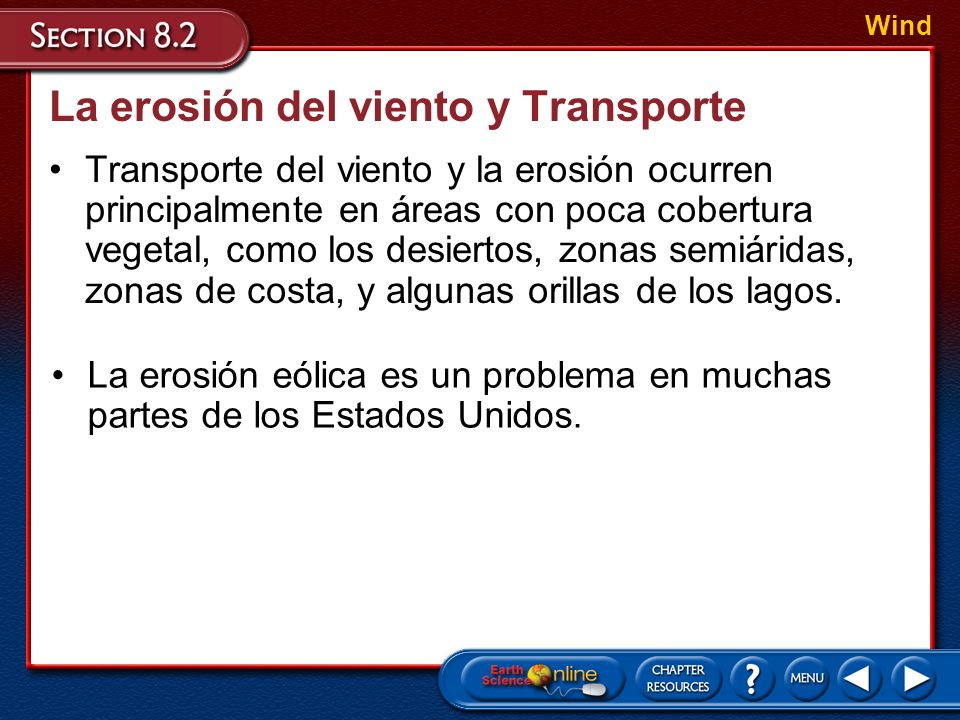 SECTION 8.2

Wind

La erosión del viento y Transporte

• Transporte del viento y la erosión ocurren principalmente en áreas con poca cobertura vegetal, como los desiertos, zonas semiáridas, zonas de costa, y algunas orillas de los lagos.

• La erosión eólica es un problema en muchas partes de los Estados Unidos.

Earth Science Online

CHAPTER RESOURCES

?

MENU